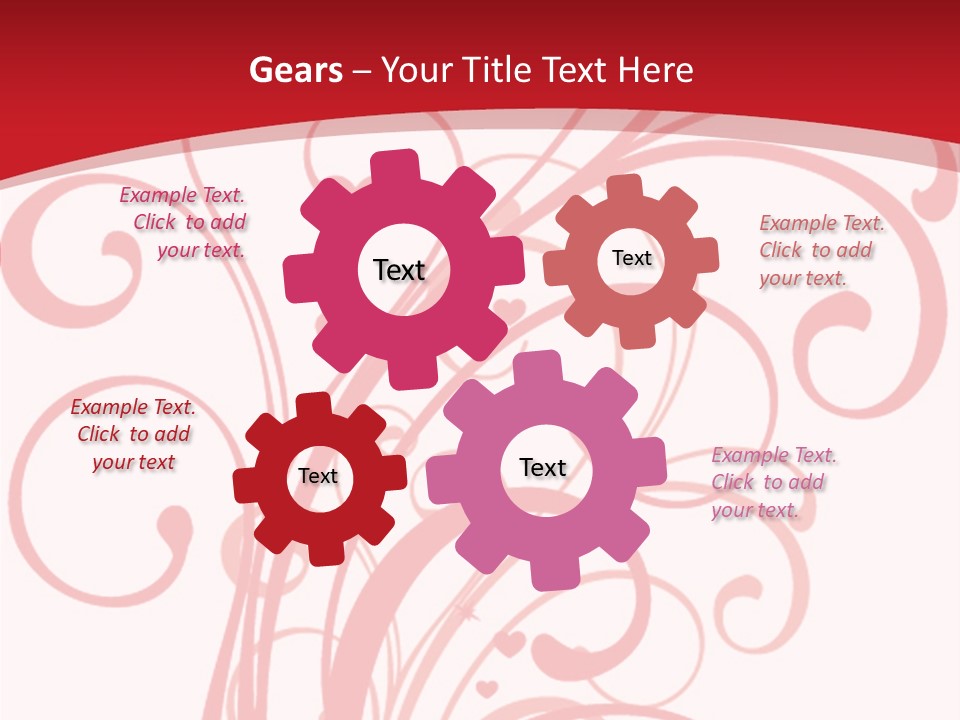 Gears – Your Title Text Here

Example Text. Click to add your text.

Text

Text

Example Text. Click to add your text.

Example Text. Click to add your text

Text

Text

Example Text. Click to add your text.